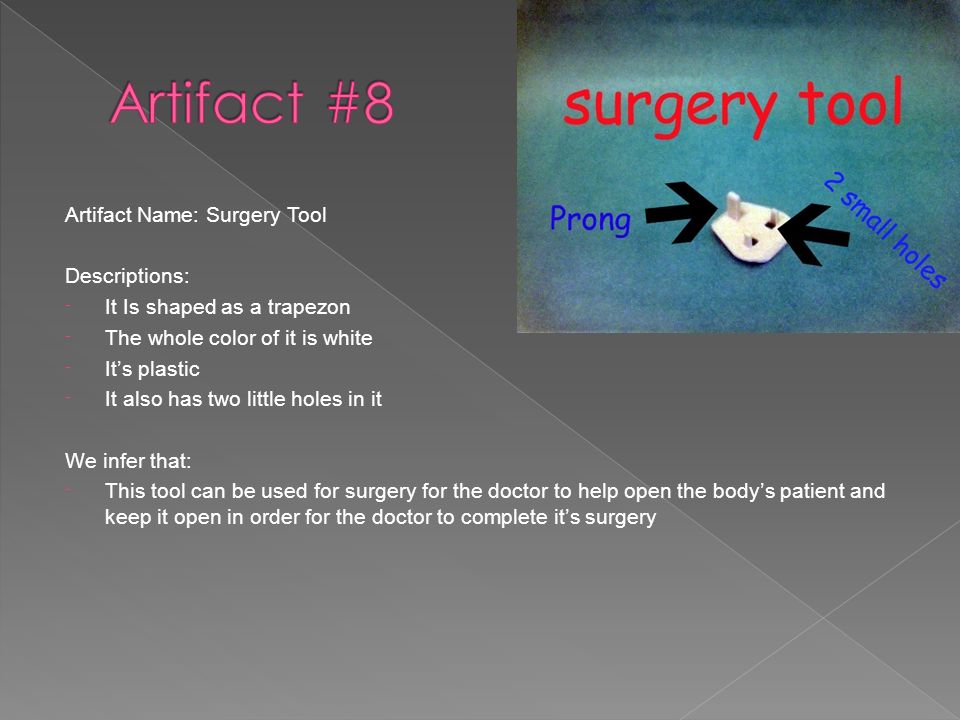 Artifact #8

surgery tool

Prong

2 small holes

Artifact Name: Surgery Tool

Descriptions:
- It Is shaped as a trapezon
- The whole color of it is white
- It's plastic
- It also has two little holes in it

We infer that:
- This tool can be used for surgery for the doctor to help open the body's patient and keep it open in order for the doctor to complete it's surgery